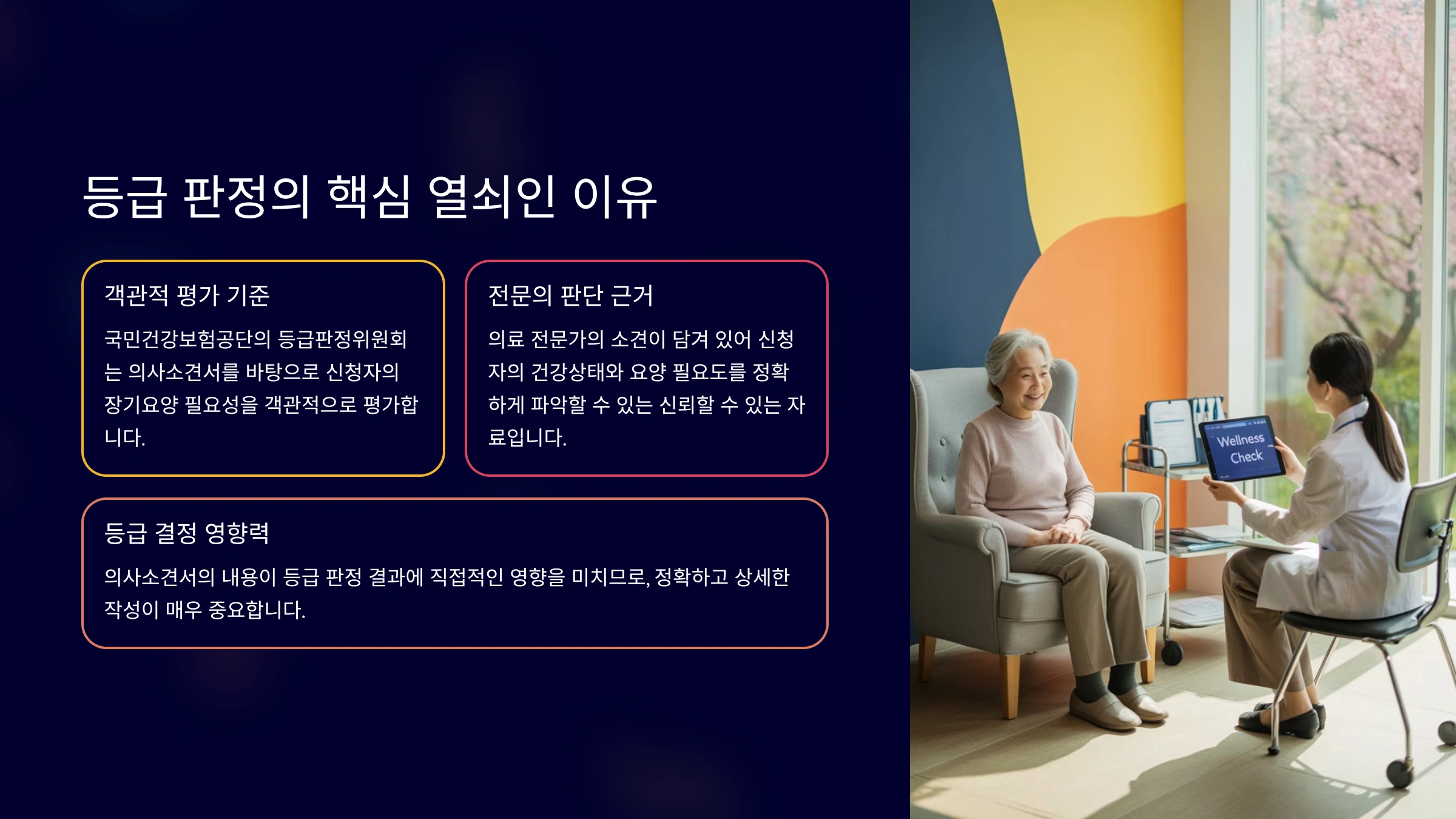 등급 판정의 핵심 열쇠인 이유

객관적 평가 기준

국민건강보험공단의 등급판정위원회는 의사소견서를 바탕으로 신청자의 장기요양 필요성을 객관적으로 평가합니다.

전문의 판단 근거

의료 전문가의 소견이 담겨 있어 신청자의 건강상태와 요양 필요도를 정확하게 파악할 수 있는 신뢰할 수 있는 자료입니다.

등급 결정 영향력

의사소견서의 내용이 등급 판정 결과에 직접적인 영향을 미치므로, 정확하고 상세한 작성이 매우 중요합니다.

Wellness Check